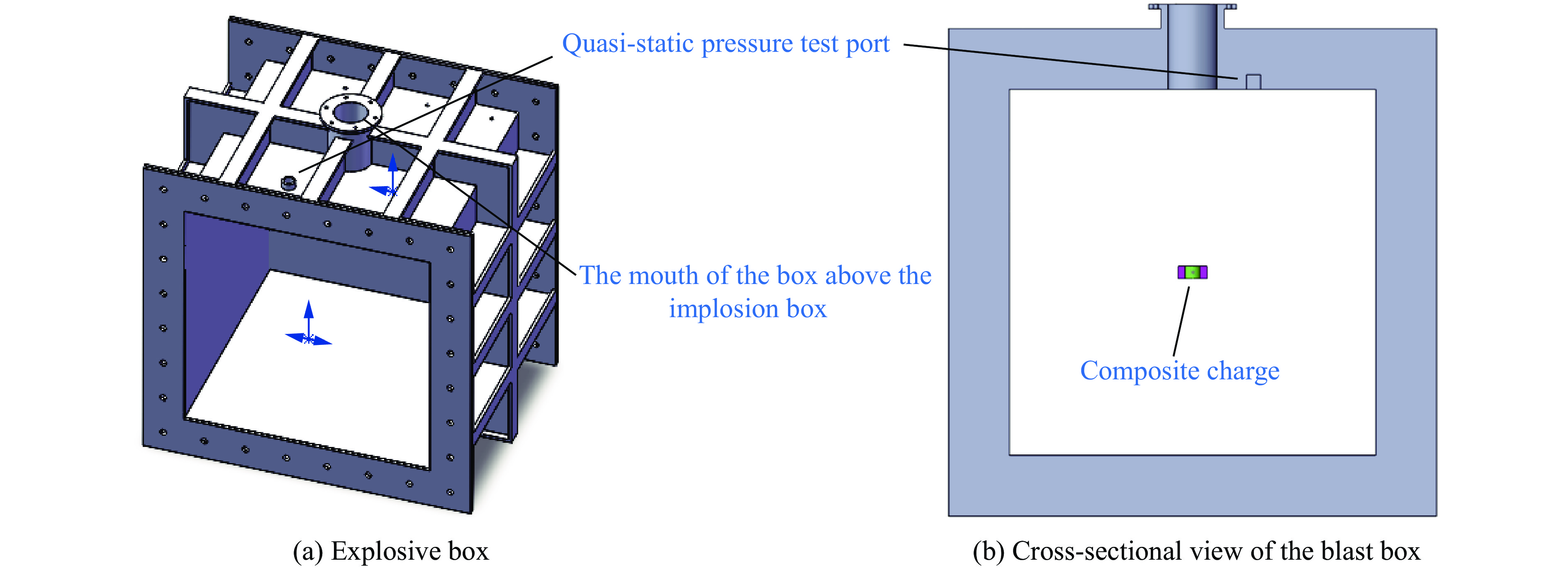 Quasi-static pressure test port

The mouth of the box above the implosion box

Composite charge

(a) Explosive box

(b) Cross-sectional view of the blast box